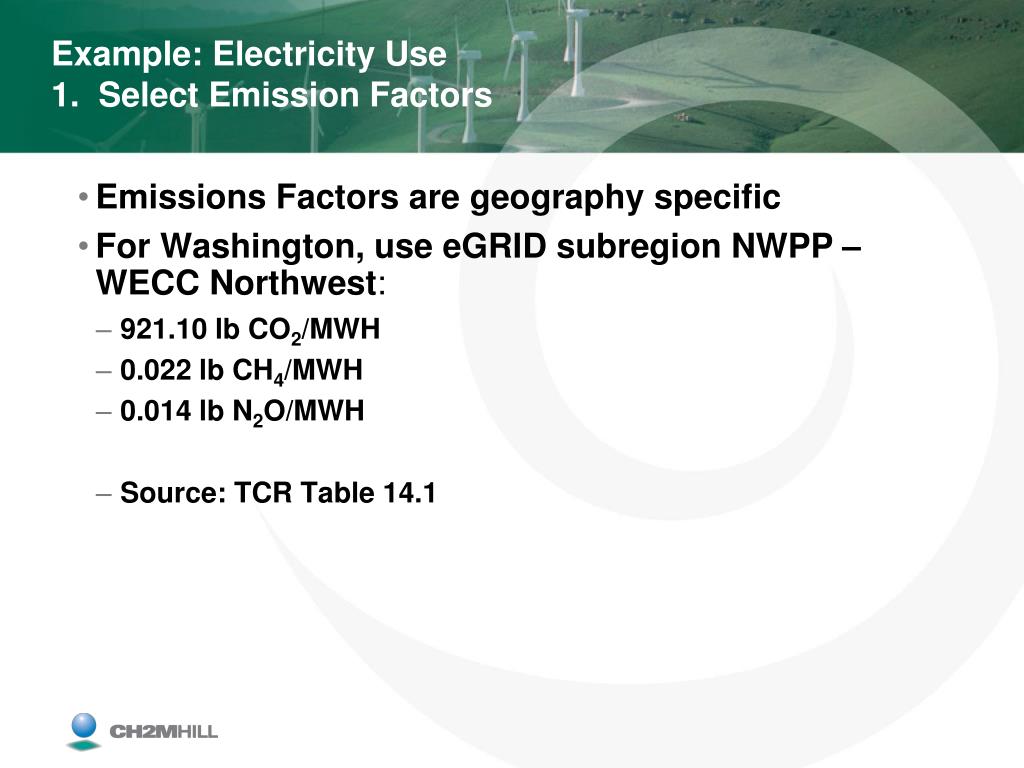 Example: Electricity Use
1. Select Emission Factors

• Emissions Factors are geography specific
• For Washington, use eGRID subregion NWPP – WECC Northwest:
– 921.10 lb $CO_2$/MWH
– 0.022 lb $CH_4$/MWH
– 0.014 lb $N_2O$/MWH

– Source: TCR Table 14.1

CH2MHILL